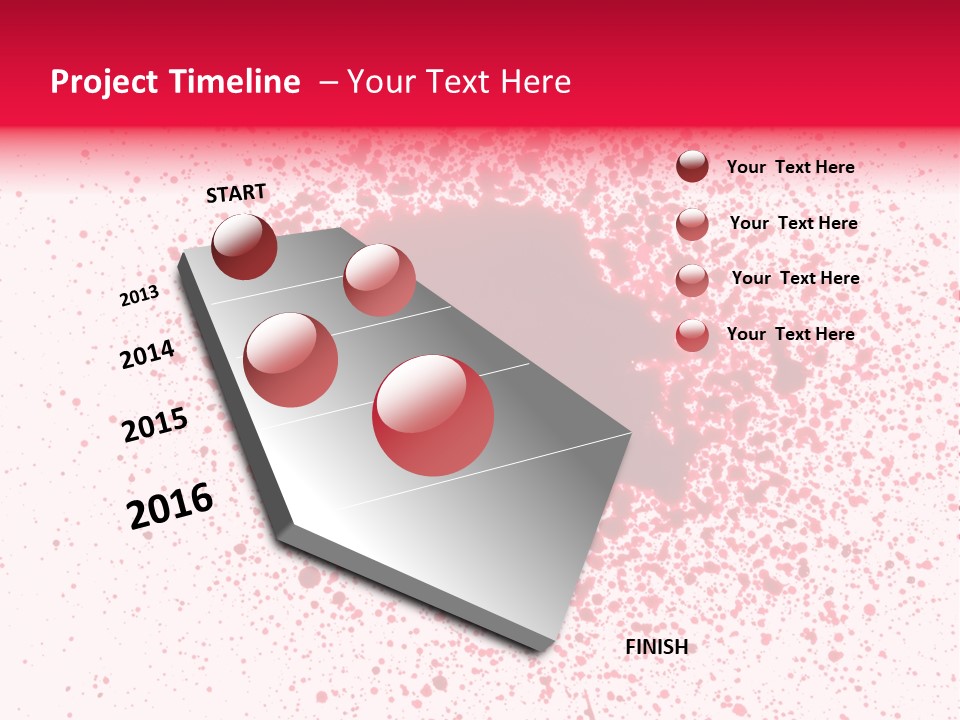 Project Timeline – Your Text Here

START

2013

2014

2015

2016

FINISH

Your Text Here

Your Text Here

Your Text Here

Your Text Here